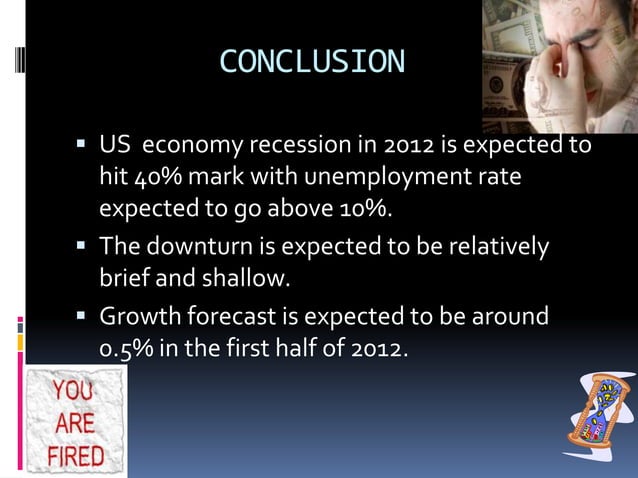 CONCLUSION

▪ US economy recession in 2012 is expected to hit 40% mark with unemployment rate expected to go above 10%.

▪ The downturn is expected to be relatively brief and shallow.

▪ Growth forecast is expected to be around 0.5% in the first half of 2012.

YOU ARE FIRED